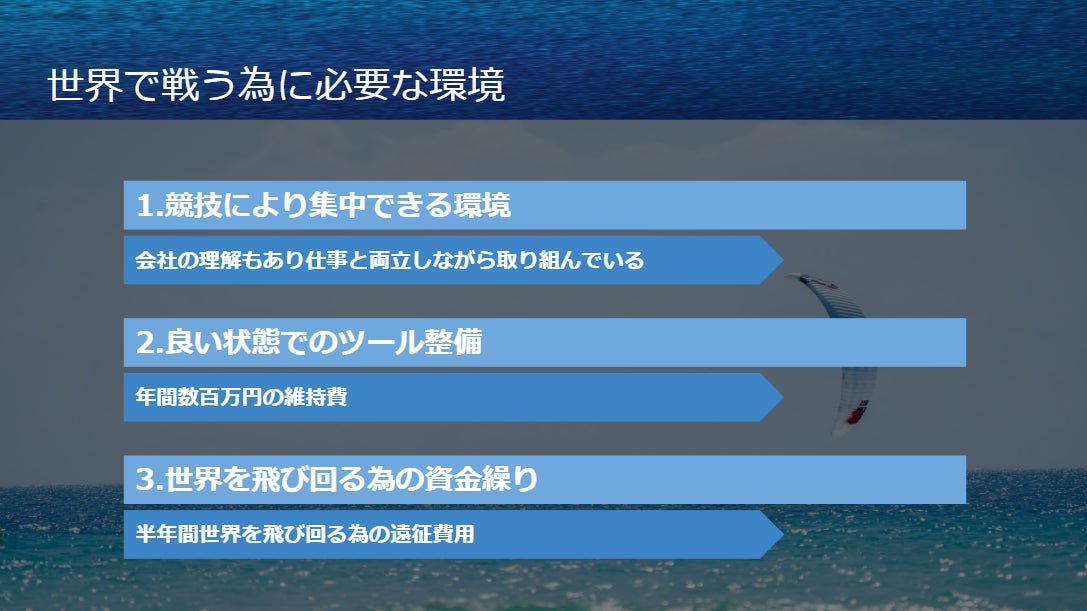 世界で戦う為に必要な環境

1.競技により集中できる環境

会社の理解もあり仕事と両立しながら取り組んでいる

2.良い状態でのツール整備

年間数百万円の維持費

3.世界を飛び回る為の資金繰り

半年間世界を飛び回る為の遠征費用